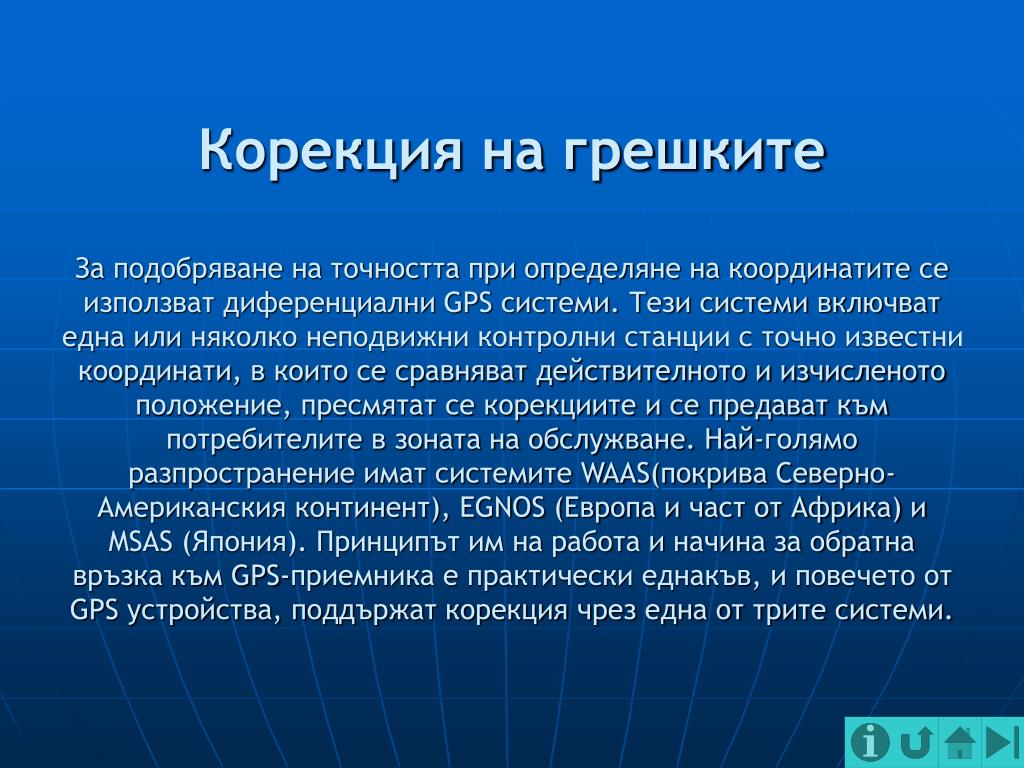 Корекция на грешките

За подобряване на точността при определяне на координатите се използват диференциални GPS системи. Тези системи включват една или няколко неподвижни контролни станции с точно известни координати, в които се сравняват действителното и изчисленото положение, пресмятат се корекциите и се предават към потребителите в зоната на обслужване. Най-голямо разпространение имат системите WAAS(покрива Северно-Американския континент), EGNOS (Европа и част от Африка) и MSAS (Япония). Принципът им на работа и начина за обратна връзка към GPS-приемника е практически еднакъв, и повечето от GPS устройства, поддържат корекция чрез една от трите системи.